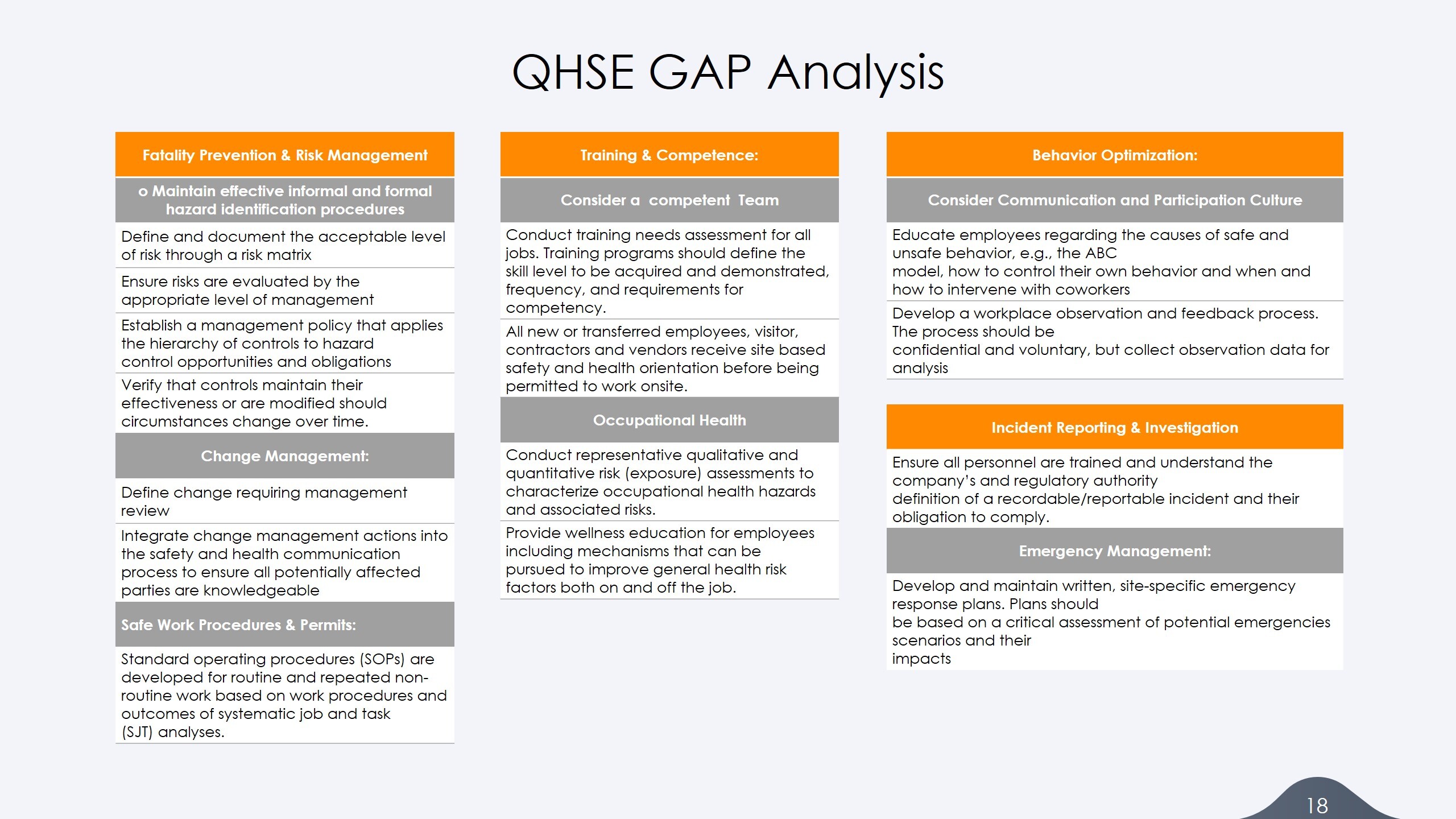 QHSE GAP Analysis

Fatality Prevention & Risk Management

o Maintain effective informal and formal hazard identification procedures

Define and document the acceptable level of risk through a risk matrix

Ensure risks are evaluated by the appropriate level of management

Establish a management policy that applies the hierarchy of controls to hazard control opportunities and obligations

Verify that controls maintain their effectiveness or are modified should circumstances change over time.

Change Management:

Define change requiring management review

Integrate change management actions into the safety and health communication process to ensure all potentially affected parties are knowledgeable

Safe Work Procedures & Permits:

Standard operating procedures (SOPs) are developed for routine and repeated non-routine work based on work procedures and outcomes of systematic job and task (SJT) analyses.

Training & Competence:

Consider a competent Team

Conduct training needs assessment for all jobs. Training programs should define the skill level to be acquired and demonstrated, frequency, and requirements for competency.

All new or transferred employees, visitor, contractors and vendors receive site based safety and health orientation before being permitted to work onsite.

Occupational Health

Conduct representative qualitative and quantitative risk (exposure) assessments to characterize occupational health hazards and associated risks.

Provide wellness education for employees including mechanisms that can be pursued to improve general health risk factors both on and off the job.

Behavior Optimization:

Consider Communication and Participation Culture

Educate employees regarding the causes of safe and unsafe behavior, e.g., the ABC model, how to control their own behavior and when and how to intervene with coworkers

Develop a workplace observation and feedback process. The process should be confidential and voluntary, but collect observation data for analysis

Incident Reporting & Investigation

Ensure all personnel are trained and understand the company's and regulatory authority definition of a recordable/reportable incident and their obligation to comply.

Emergency Management:

Develop and maintain written, site-specific emergency response plans. Plans should be based on a critical assessment of potential emergencies scenarios and their impacts

18